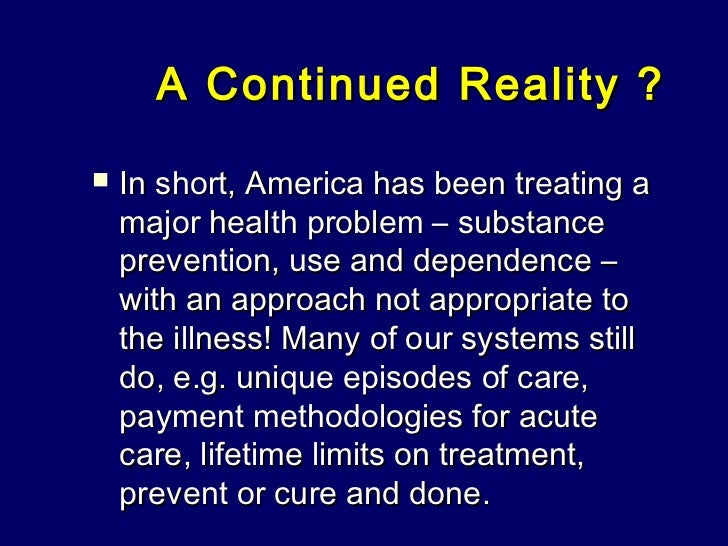 A Continued Reality ?

▪ In short, America has been treating a major health problem – substance prevention, use and dependence – with an approach not appropriate to the illness! Many of our systems still do, e.g. unique episodes of care, payment methodologies for acute care, lifetime limits on treatment, prevent or cure and done.